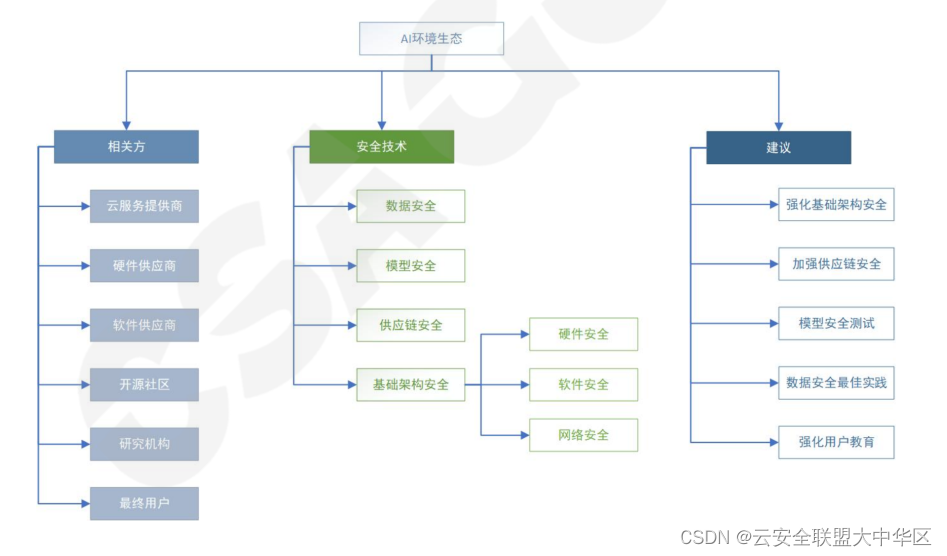 AI环境生态

相关方

云服务提供商

硬件供应商

软件供应商

开源社区

研究机构

最终用户

安全技术

数据安全

模型安全

供应链安全

基础架构安全

硬件安全

软件安全

网络安全

建议

强化基础架构安全

加强供应链安全

模型安全测试

数据安全最佳实践

强化用户教育

CSDN @云安全联盟大中华区